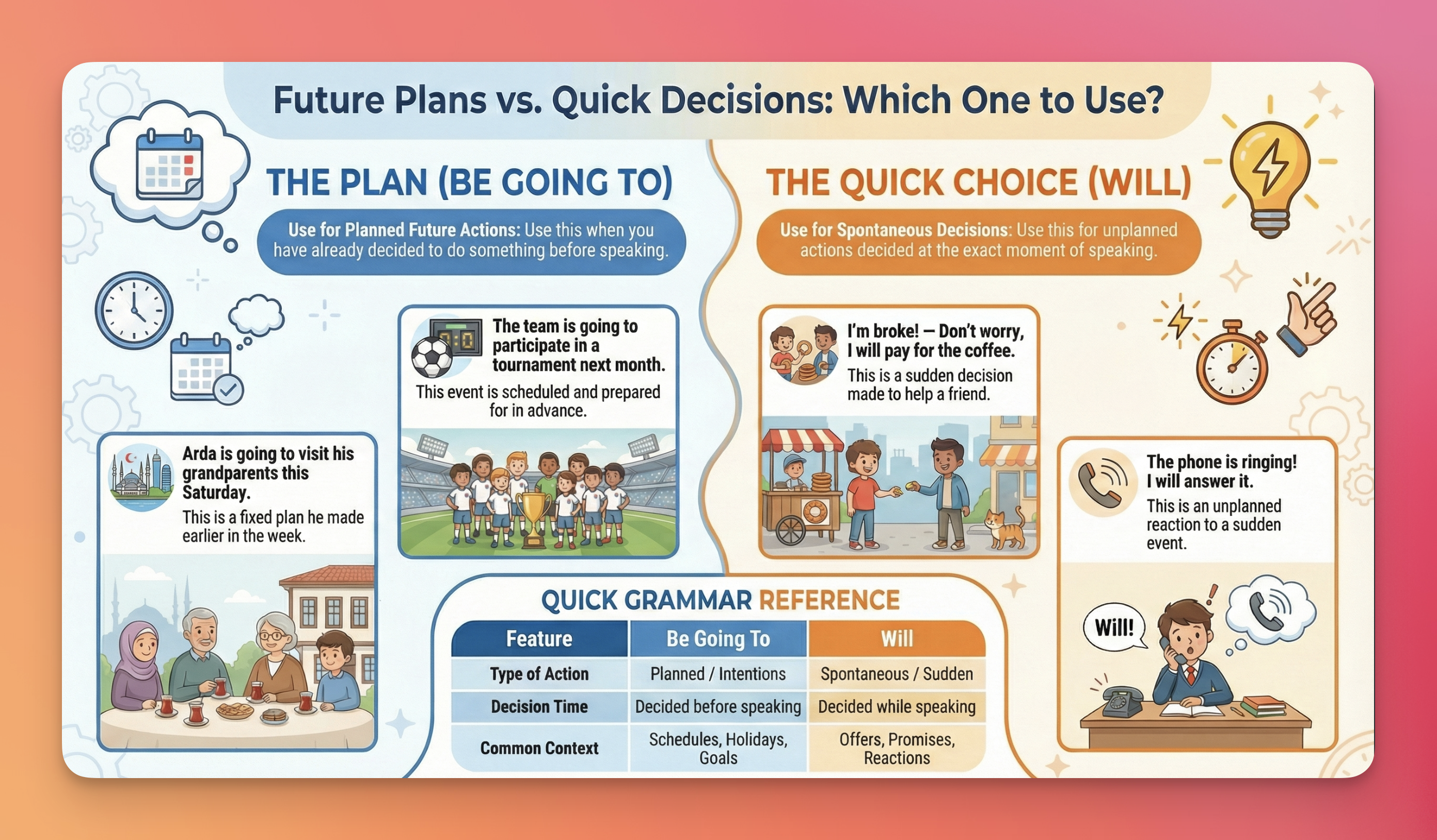 Future Plans vs. Quick Decisions: Which One to Use?

THE PLAN (BE GOING TO)

Use for Planned Future Actions: Use this when you have already decided to do something before speaking.

0:0

The team is going to participate in a tournament next month.

This event is scheduled and prepared for in advance.

Arda is going to visit his grandparents this Saturday.

This is a fixed plan he made earlier in the week.

THE QUICK CHOICE (WILL)

Use for Spontaneous Decisions: Use this for unplanned actions decided at the exact moment of speaking.

I'm broke! — Don't worry, I will pay for the coffee.

This is a sudden decision made to help a friend.

The phone is ringing! I will answer it.

This is an unplanned reaction to a sudden event.

Will!

QUICK GRAMMAR REFERENCE

| Feature | Be Going To | Will |
|---|---|---|
| Type of Action | Planned / Intentions | Spontaneous / Sudden |
| Decision Time | Decided before speaking | Decided while speaking |
| Common Context | Schedules, Holidays, Goals | Offers, Promises, Reactions |